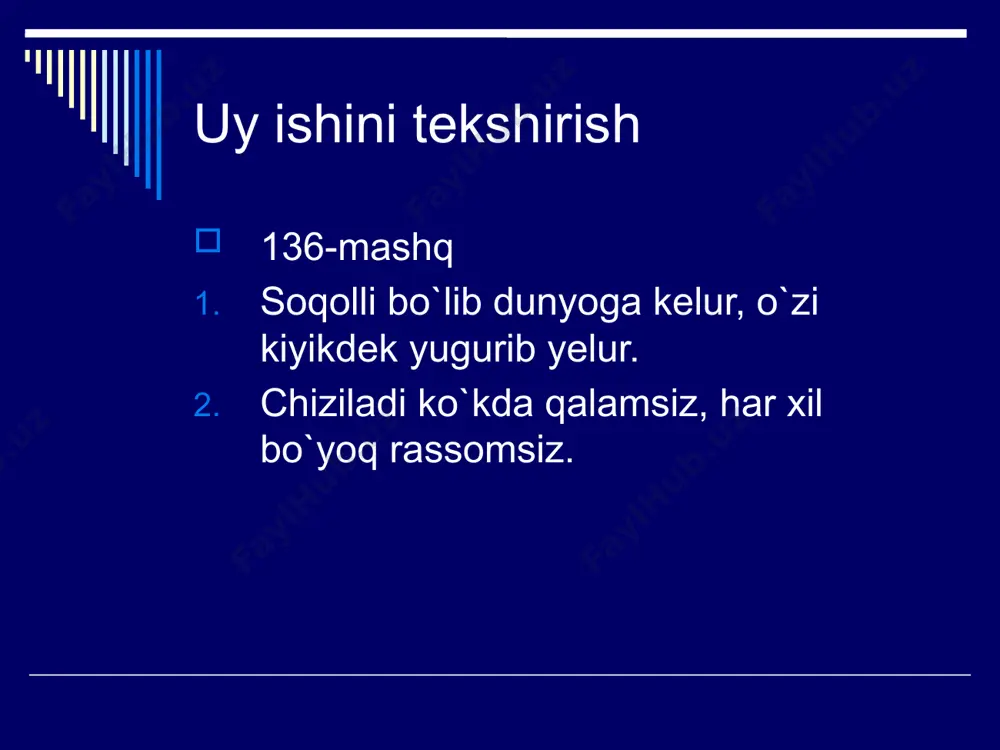 Uy ishini tekshirish

136-mashq

1. Soqolli bo`lib dunyoga kelur, o`zi kiyikdek yugurib yelur.
2. Chiziladi ko`kda qalamsiz, har xil bo`yoq rassomsiz.

FaylHub.uz